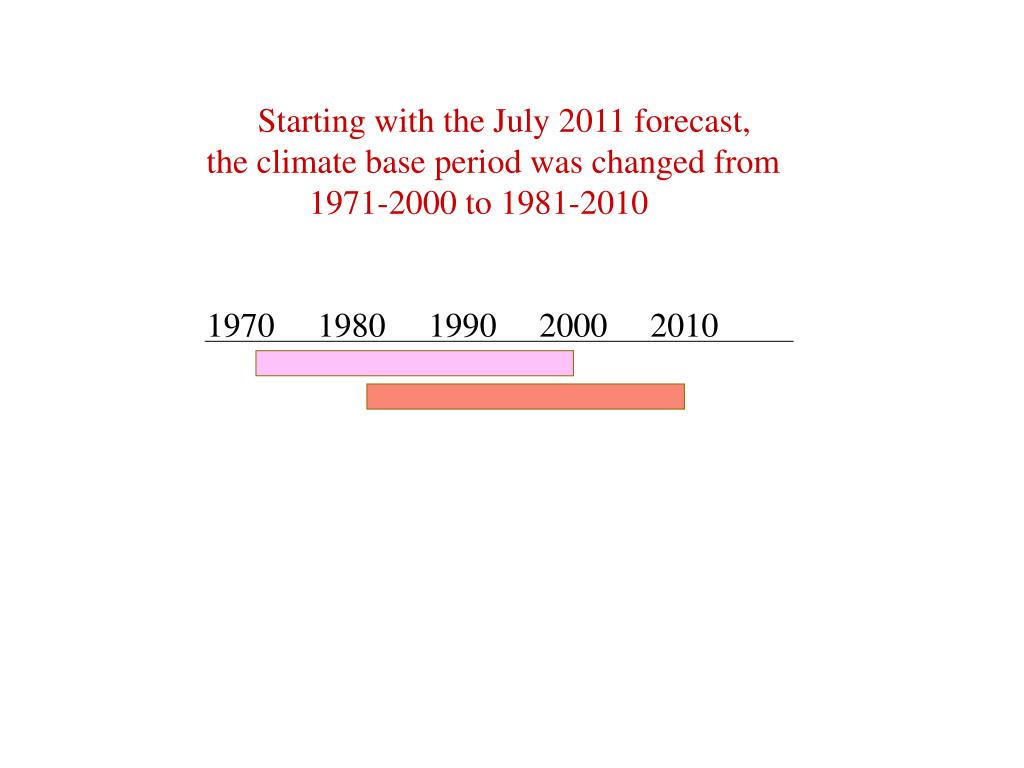 Starting with the July 2011 forecast, the climate base period was changed from 1971-2000 to 1981-2010

1970 1980 1990 2000 2010